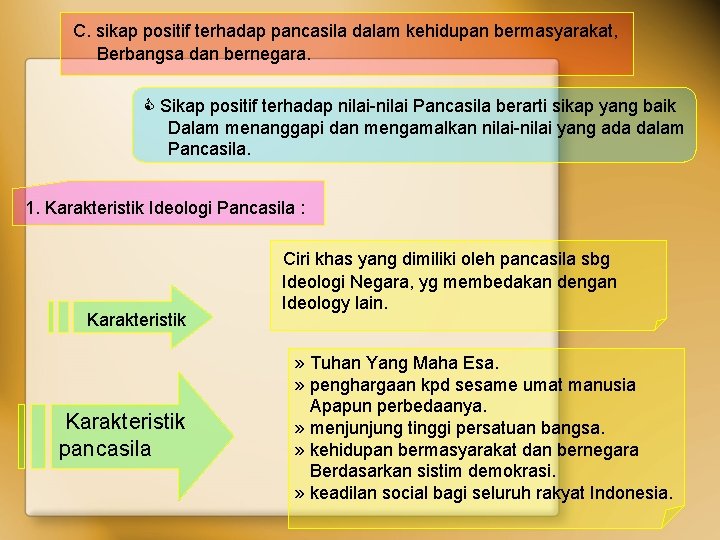 C. sikap positif terhadap pancasila dalam kehidupan bermasyarakat, Berbangsa dan bernegara.

Sikap positif terhadap nilai-nilai Pancasila berarti sikap yang baik Dalam menanggapi dan mengamalkan nilai-nilai yang ada dalam Pancasila.

1. Karakteristik Ideologi Pancasila :

Karakteristik

Ciri khas yang dimiliki oleh pancasila sbg Ideologi Negara, yg membedakan dengan Ideology lain.

Karakteristik pancasila

» Tuhan Yang Maha Esa.
» penghargaan kpd sesame umat manusia Apapun perbedaanya.
» menjunjung tinggi persatuan bangsa.
» kehidupan bermasyarakat dan bernegara Berdasarkan sistim demokrasi.
» keadilan social bagi seluruh rakyat Indonesia.